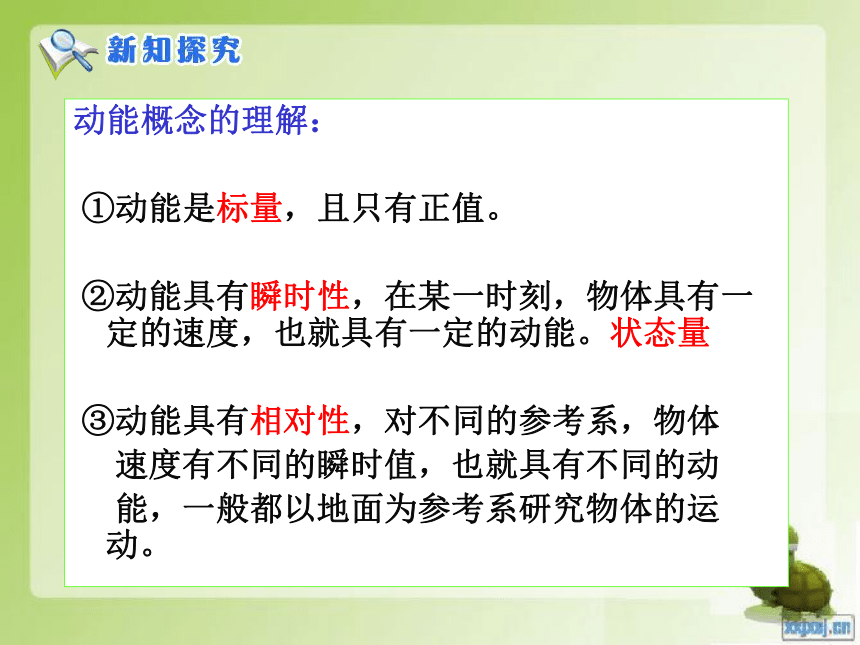 新知探究

动能概念的理解：

①动能是标量，且只有正值。

②动能具有瞬时性，在某一时刻，物体具有一定的速度，也就具有一定的动能。状态量

③动能具有相对性，对不同的参考系，物体速度有不同的瞬时值，也就具有不同的动能，一般都以地面为参考系研究物体的运动。

xxpxj.cn